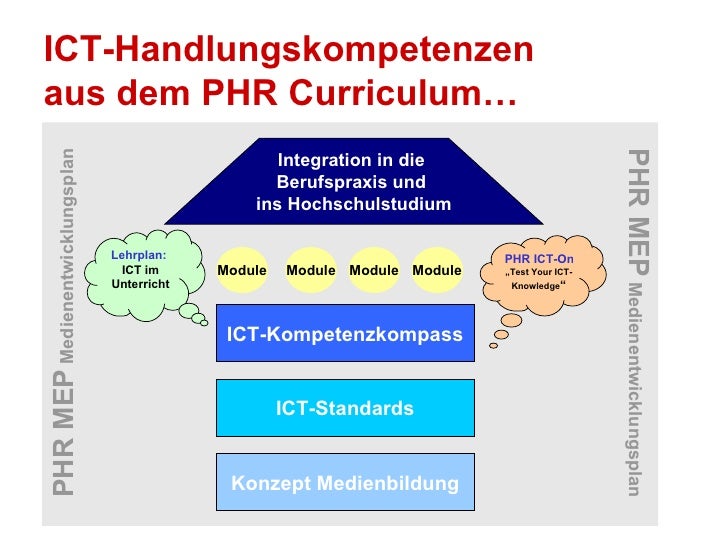 ICT-Handlungskompetenzen aus dem PHR Curriculum…

PHR MEP Medienentwicklungsplan

Integration in die Berufspraxis und ins Hochschulstudium

Lehrplan: ICT im Unterricht

Module Module Module Module

PHR ICT-On „Test Your ICT-Knowledge“

ICT-Kompetenzkompass

ICT-Standards

Konzept Medienbildung

PHR MEP Medienentwicklungsplan